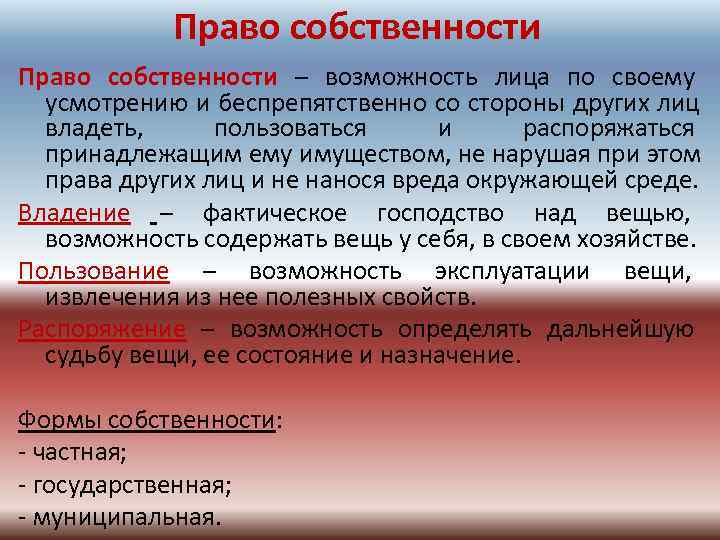 Право собственности

Право собственности – возможность лица по своему усмотрению и беспрепятственно со стороны других лиц владеть, пользоваться и распоряжаться принадлежащим ему имуществом, не нарушая при этом права других лиц и не нанося вреда окружающей среде.

Владение – фактическое господство над вещью, возможность содержать вещь у себя, в своем хозяйстве.

Пользование – возможность эксплуатации вещи, извлечения из нее полезных свойств.

Распоряжение – возможность определять дальнейшую судьбу вещи, ее состояние и назначение.

Формы собственности:
- частная;
- государственная;
- муниципальная.